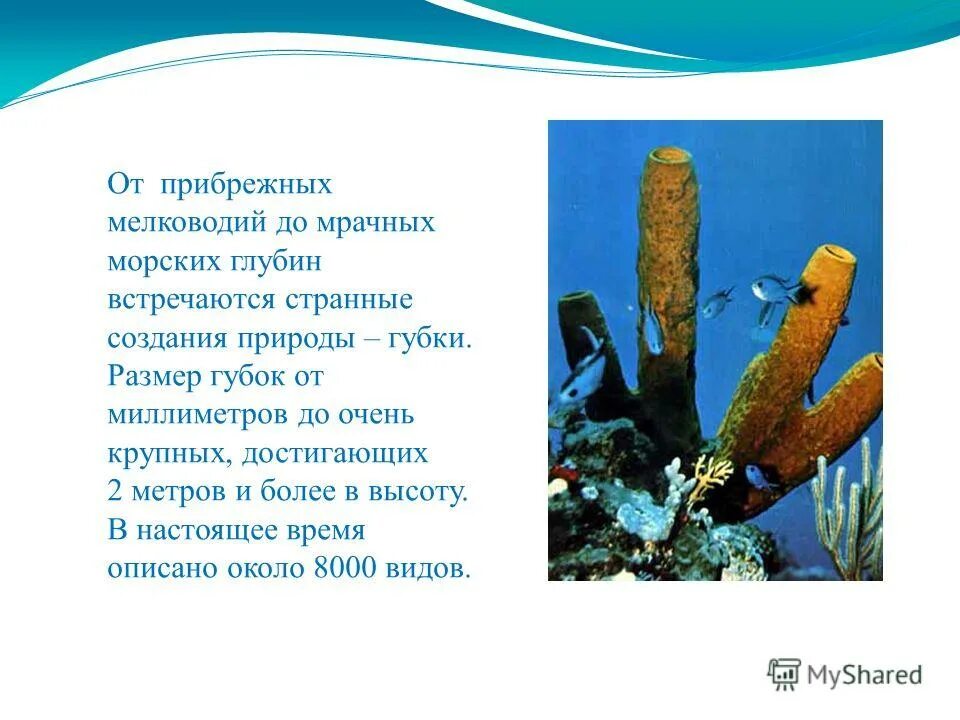 От прибрежных мелководий до мрачных морских глубин встречаются странные создания природы – губки. Размер губок от миллиметров до очень крупных, достигающих 2 метров и более в высоту. В настоящее время описано около 8000 видов.

MyShared